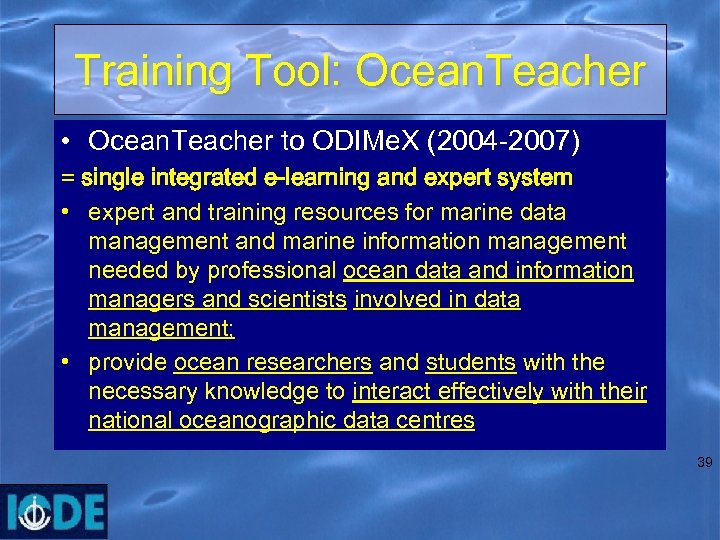 Training Tool: OceanTeacher

• OceanTeacher to ODIMeX (2004-2007)

= single integrated e-learning and expert system

• expert and training resources for marine data management and marine information management needed by professional ocean data and information managers and scientists involved in data management;

• provide ocean researchers and students with the necessary knowledge to interact effectively with their national oceanographic data centres

39

IODE